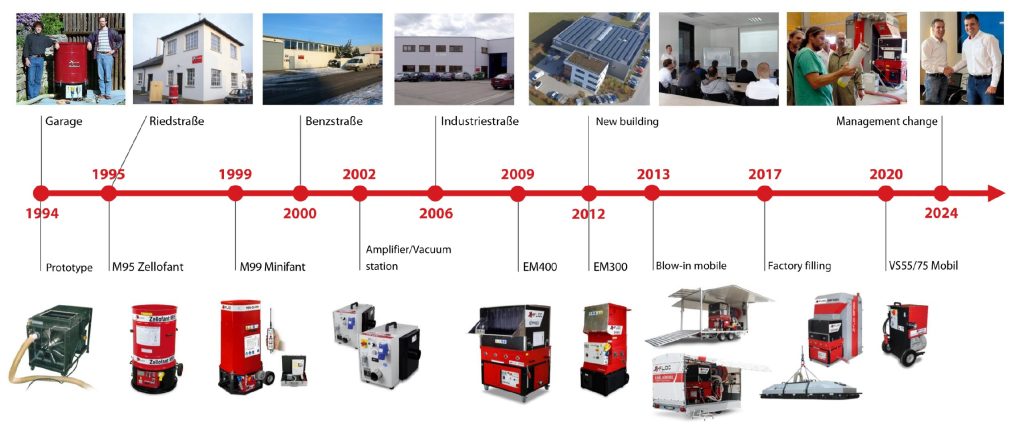 Garage

Riedstraße

Benzstraße

Industriestraße

New building

Management change

1994

1995

1999

2000

2002

2006

2009

2012

2013

2017

2020

2024

Prototype

M95 Zellofant

M99 Minifant

Amplifier/Vacuum station

EM400

EM300

Blow-in mobile

Factory filling

VS55/75 Mobil